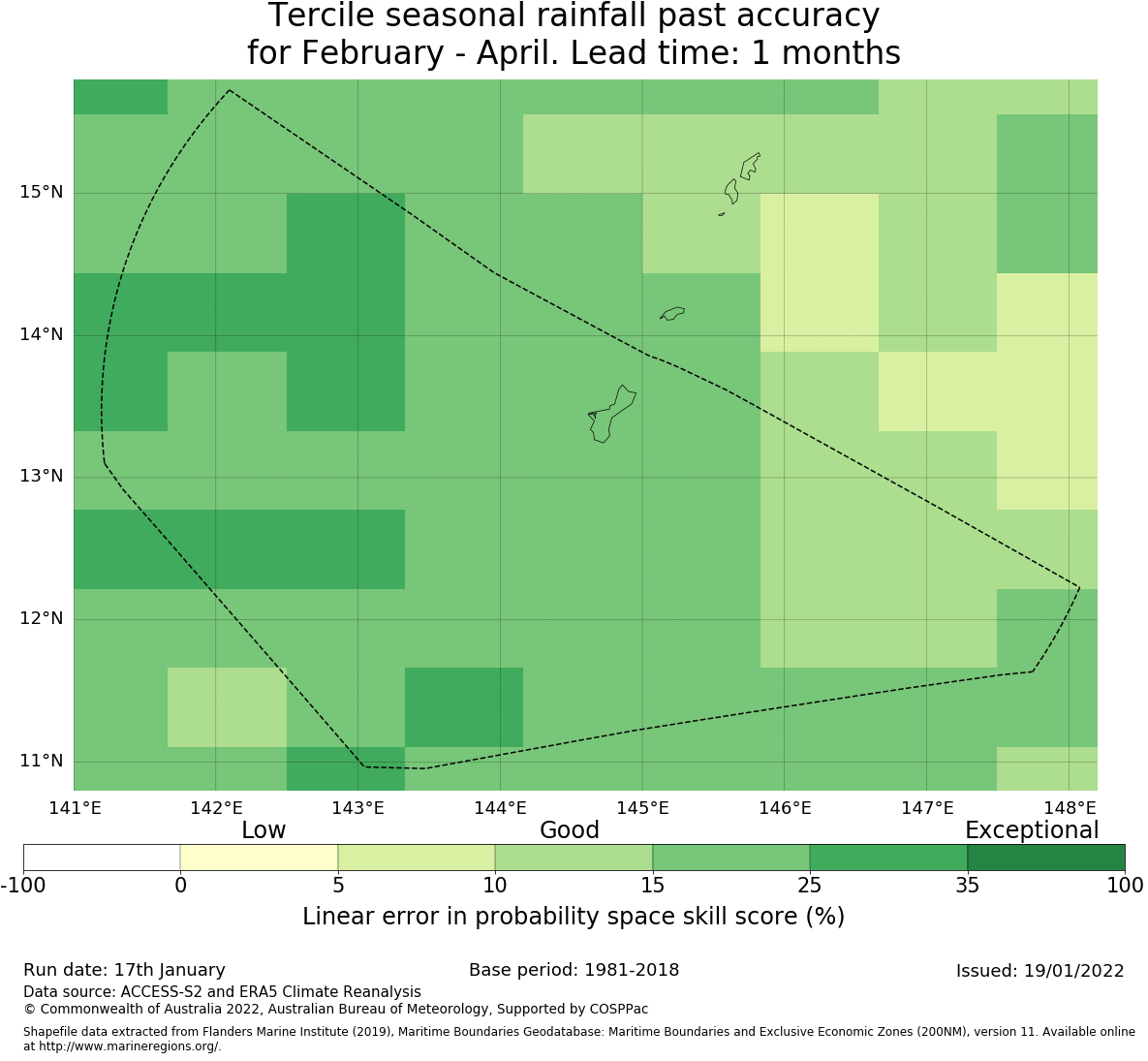 Tercile seasonal rainfall past accuracy
for February - April. Lead time: 1 months

15°N
14°N
13°N
12°N
11°N

141°E 142°E 143°E 144°E 145°E 146°E 147°E 148°E

Low Good Exceptional

-100 0 5 10 15 25 35 100

Linear error in probability space skill score (%)

Run date: 17th January
Base period: 1981-2018
Issued: 19/01/2022

Data source: ACCESS-S2 and ERA5 Climate Reanalysis
© Commonwealth of Australia 2022, Australian Bureau of Meteorology, Supported by COSPPac

Shapefile data extracted from Flanders Marine Institute (2019), Maritime Boundaries Geodatabase: Maritime Boundaries and Exclusive Economic Zones (200NM), version 11. Available online at http://www.marineregions.org/.